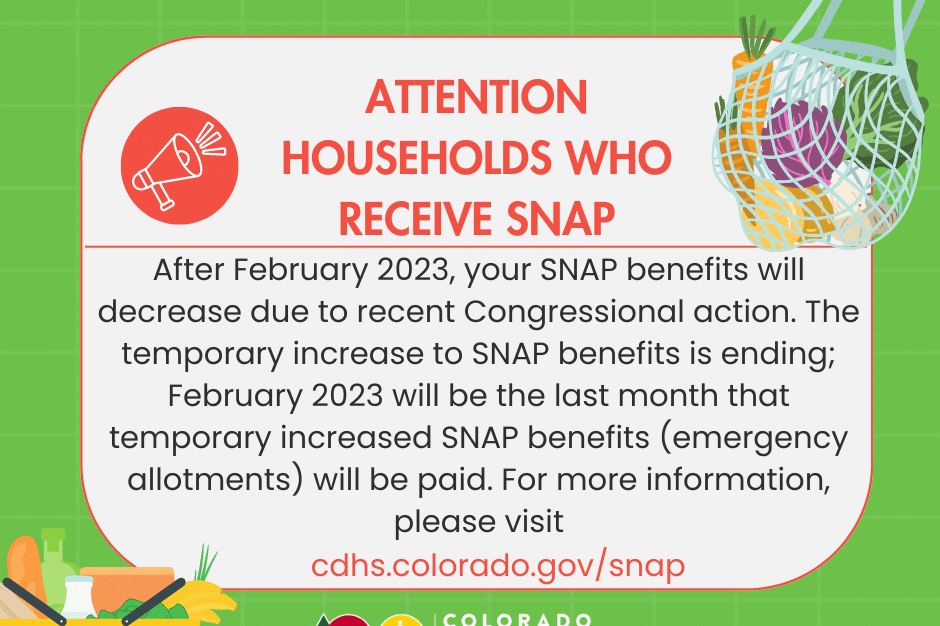 ATTENTION HOUSEHOLDS WHO RECEIVE SNAP

After February 2023, your SNAP benefits will decrease due to recent Congressional action. The temporary increase to SNAP benefits is ending; February 2023 will be the last month that temporary increased SNAP benefits (emergency allotments) will be paid. For more information, please visit cdhs.colorado.gov/snap

COLORADO